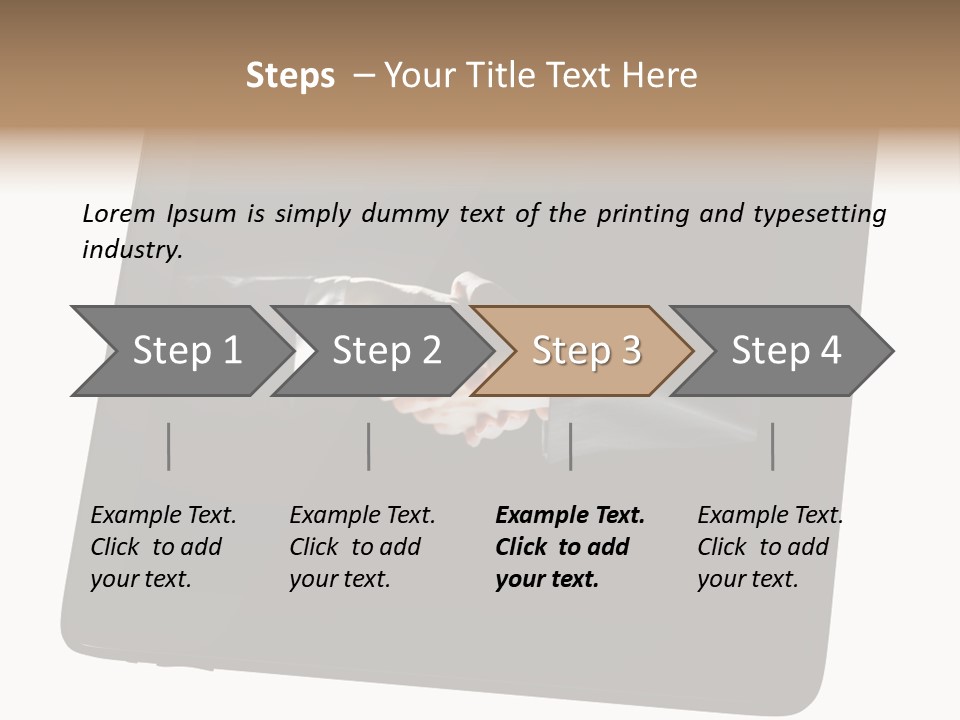 Steps – Your Title Text Here

Lorem Ipsum is simply dummy text of the printing and typesetting industry.

Step 1

Step 2

Step 3

Step 4

Example Text. Click to add your text.

Example Text. Click to add your text.

Example Text. Click to add your text.

Example Text. Click to add your text.